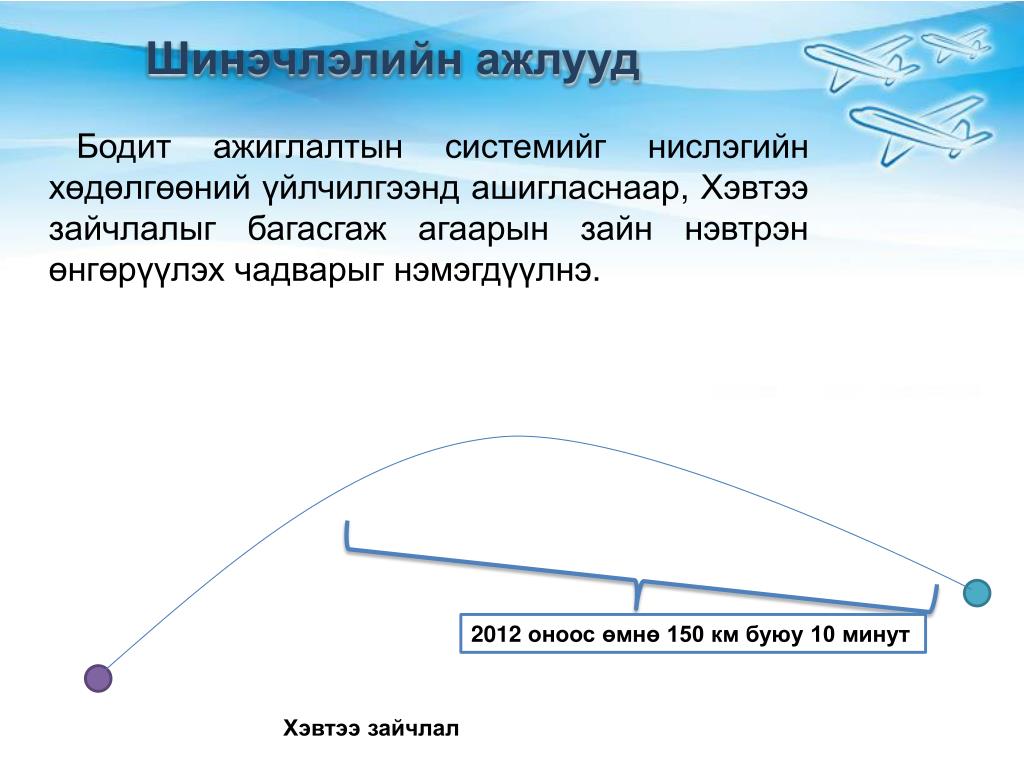 Шинэчлэлийн ажлууд

Бодит ажиглалтын системийг нислэгийн хөдөлгөөний үйлчилгээнд ашигласнаар, Хэвтээ зайчлалыг багасгаж агаарын зайн нэвтрэн өнгөрүүлэх чадварыг нэмэгдүүлнэ.

2012 оноос өмнө 150 км буюу 10 минут

Хэвтээ зайчлал